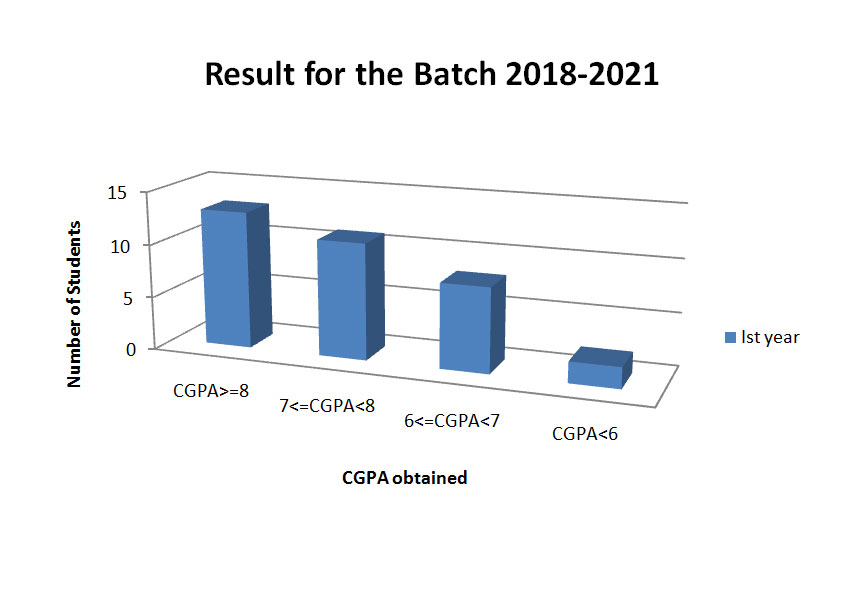 Result for the Batch 2018-2021

Number of Students

15
10
5
0

CGPA>=8
7<=CGPA<8
6<=CGPA<7
CGPA<6

CGPA obtained

Ist year